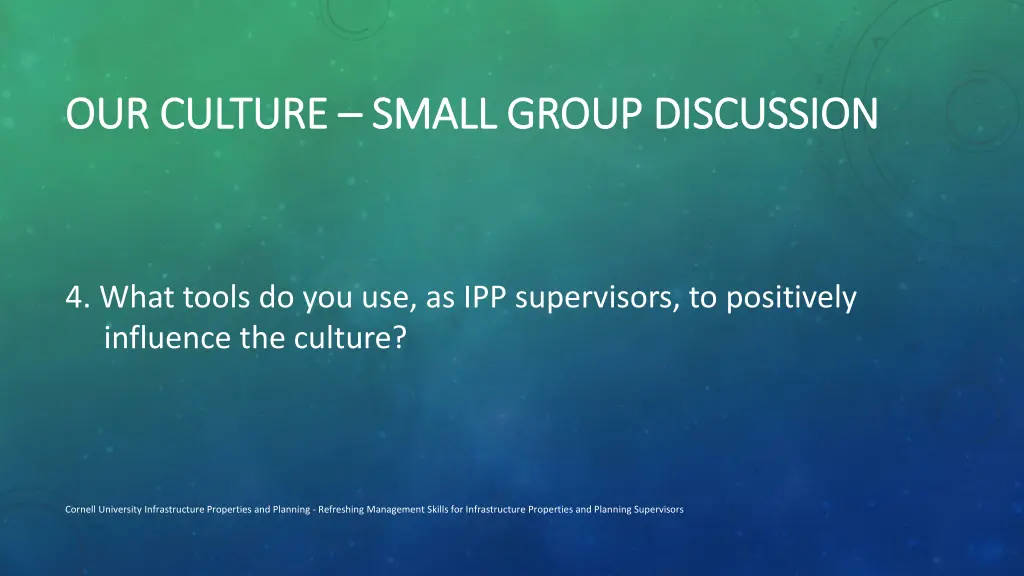 OUR CULTURE – SMALL GROUP DISCUSSION

4. What tools do you use, as IPP supervisors, to positively influence the culture?

Cornell University Infrastructure Properties and Planning - Refreshing Management Skills for Infrastructure Properties and Planning Supervisors